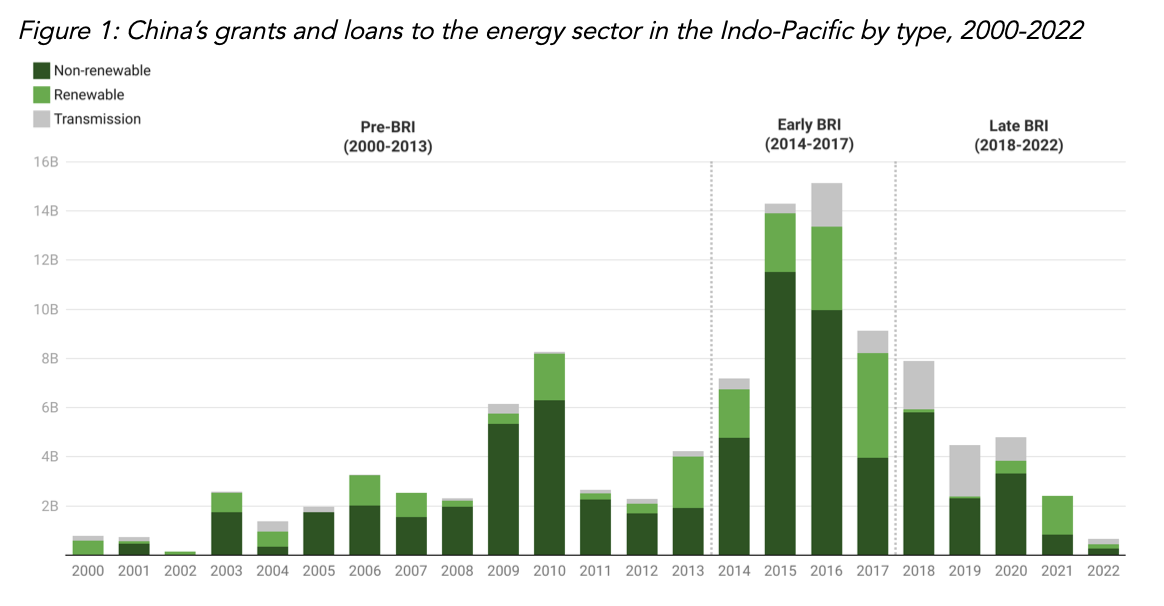 Figure 1: China's grants and loans to the energy sector in the Indo-Pacific by type, 2000-2022

Non-renewable
Renewable
Transmission

Pre-BRI (2000-2013)

Early BRI (2014-2017)

Late BRI (2018-2022)

16B
14B
12B
10B
8B
6B
4B
2B

2000 2001 2002 2003 2004 2005 2006 2007 2008 2009 2010 2011 2012 2013 2014 2015 2016 2017 2018 2019 2020 2021 2022